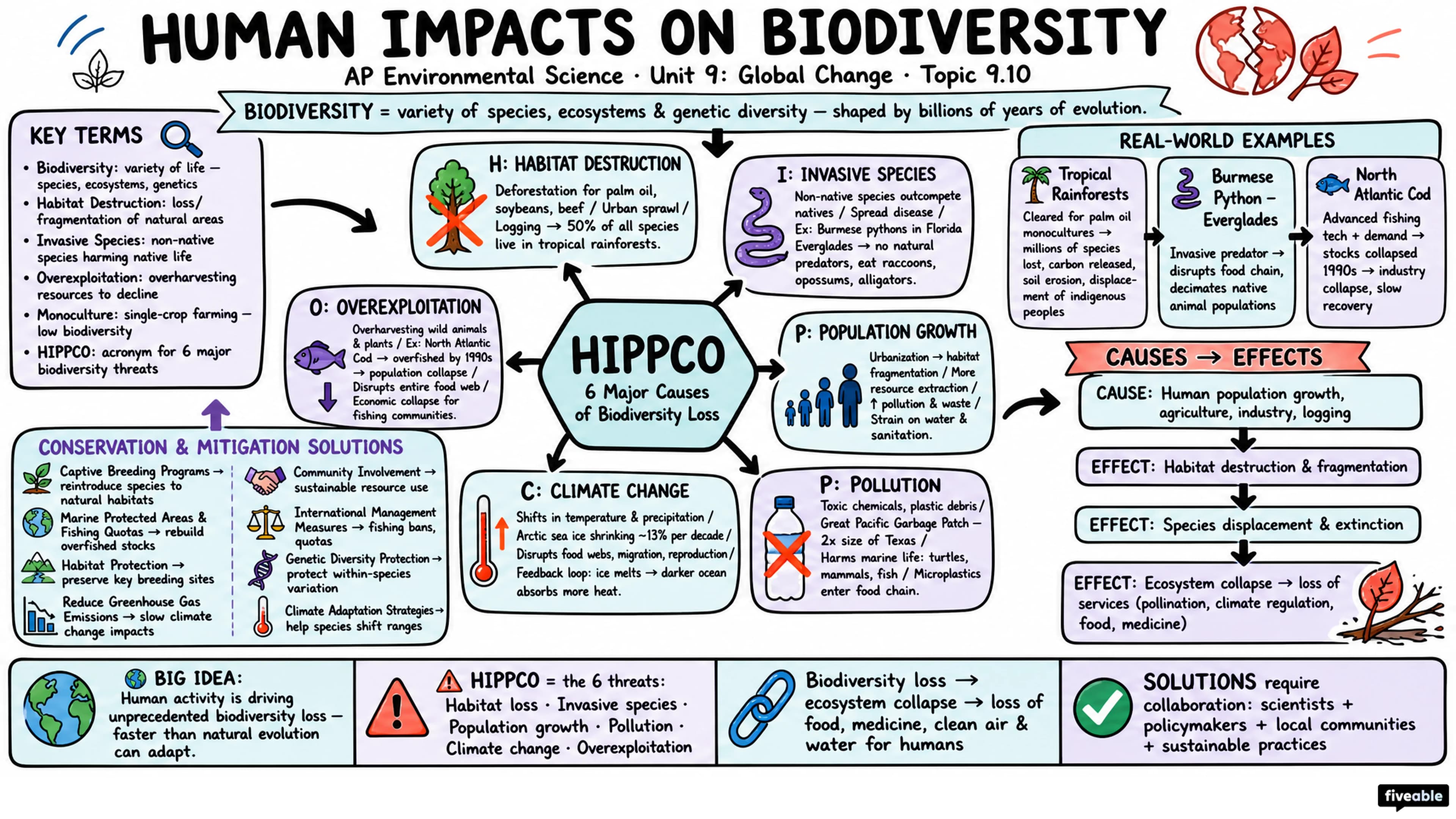 HUMAN IMPACTS ON BIODIVERSITY

AP Environmental Science · Unit 9: Global Change · Topic 9.10

BIODIVERSITY = variety of species, ecosystems & genetic diversity — shaped by billions of years of evolution.

KEY TERMS

• Biodiversity: variety of life — species, ecosystems, genetics
• Habitat Destruction: loss/ fragmentation of natural areas
• Invasive Species: non-native species harming native life
• Overexploitation: overharvesting resources to decline
• Monoculture: single-crop farming — low biodiversity
• HIPPCO: acronym for 6 major biodiversity threats

H: HABITAT DESTRUCTION
Deforestation for palm oil, soybeans, beef / Urban sprawl / Logging → 50% of all species live in tropical rainforests.

I: INVASIVE SPECIES
Non-native species outcompete natives / Spread disease / Ex: Burmese pythons in Florida Everglades → no natural predators, eat raccoons, opossums, alligators.

O: OVEREXPLOITATION
Overharvesting wild animals & plants / Ex: North Atlantic Cod → overfished by 1990s → population collapse / Disrupts entire food web / Economic collapse for fishing communities.

HIPPCO
6 Major Causes of Biodiversity Loss

P: POPULATION GROWTH
Urbanization → habitat fragmentation / More resource extraction / ↑ pollution & waste / Strain on water & sanitation.

C: CLIMATE CHANGE
Shifts in temperature & precipitation / Arctic sea ice shrinking ~13% per decade / Disrupts food webs, migration, reproduction / Feedback loop: ice melts → darker ocean absorbs more heat.

P: POLLUTION
Toxic chemicals, plastic debris / Great Pacific Garbage Patch — 2x size of Texas / Harms marine life: turtles, mammals, fish / Microplastics enter food chain.

REAL-WORLD EXAMPLES

Tropical Rainforests
Cleared for palm oil monocultures → millions of species lost, carbon released, soil erosion, displacement of indigenous peoples

Burmese Python – Everglades
Invasive predator → disrupts food chain, decimates native animal populations

North Atlantic Cod
Advanced fishing tech + demand → stocks collapsed 1990s → industry collapse, slow recovery

CAUSES → EFFECTS

CAUSE: Human population growth, agriculture, industry, logging

EFFECT: Habitat destruction & fragmentation

EFFECT: Species displacement & extinction

EFFECT: Ecosystem collapse → loss of services (pollination, climate regulation, food, medicine)

CONSERVATION & MITIGATION SOLUTIONS

Captive Breeding Programs → reintroduce species to natural habitats
Marine Protected Areas & Fishing Quotas → rebuild overfished stocks
Habitat Protection → preserve key breeding sites
Reduce Greenhouse Gas Emissions → slow climate change impacts

Community Involvement → sustainable resource use
International Management Measures → fishing bans, quotas
Genetic Diversity Protection → protect within-species variation
Climate Adaptation Strategies → help species shift ranges

BIG IDEA:
Human activity is driving unprecedented biodiversity loss — faster than natural evolution can adapt.

HIPPCO = the 6 threats:
Habitat loss · Invasive species · Population growth · Pollution · Climate change · Overexploitation

Biodiversity loss → ecosystem collapse → loss of food, medicine, clean air & water for humans

SOLUTIONS require collaboration: scientists + policymakers + local communities + sustainable practices

fiveable